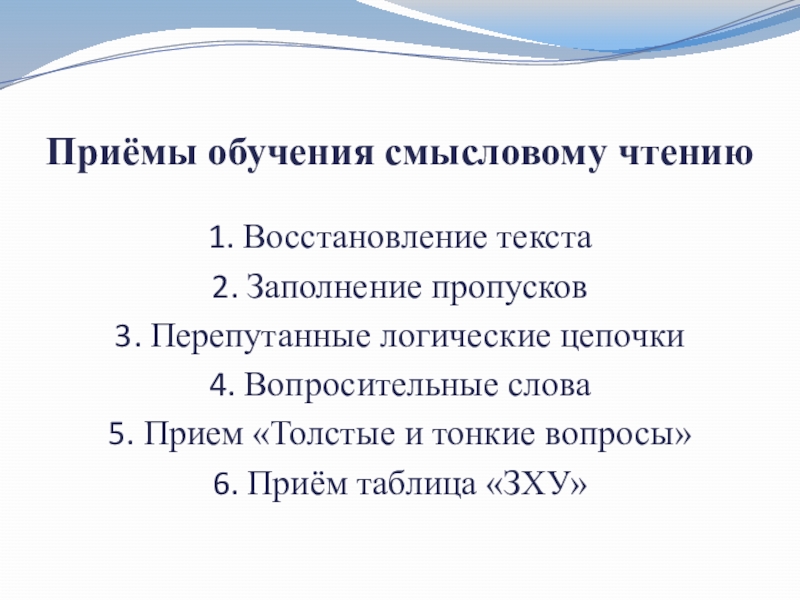 Приёмы обучения смысловому чтению

1. Восстановление текста
2. Заполнение пропусков
3. Перепутанные логические цепочки
4. Вопросительные слова
5. Прием «Толстые и тонкие вопросы»
6. Приём таблица «ЗХУ»